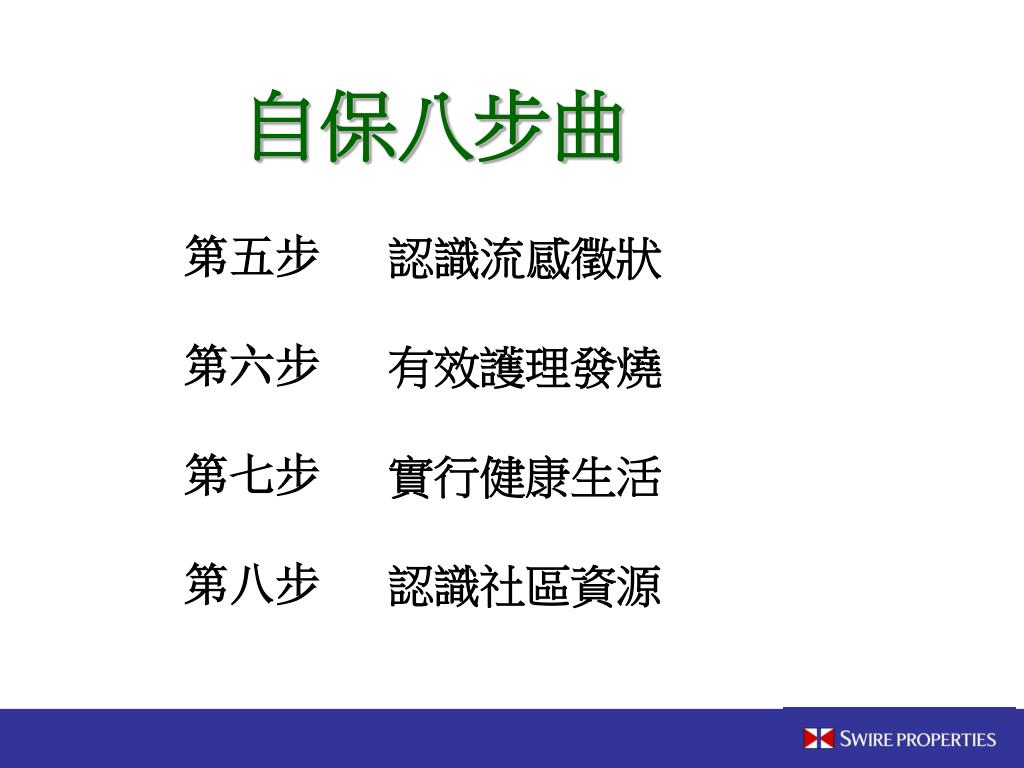 自保八步曲

第五步 認識流感徵狀

第六步 有效護理發燒

第七步 實行健康生活

第八步 認識社區資源

SWIRE PROPERTIES